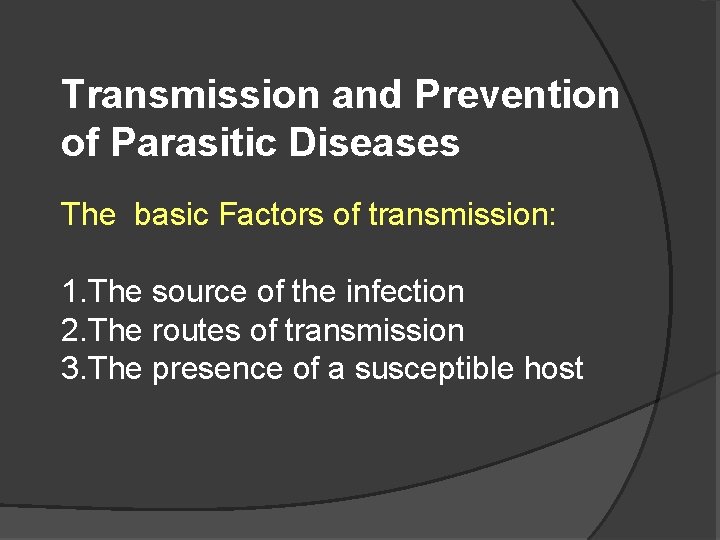 Transmission and Prevention of Parasitic Diseases

The basic Factors of transmission:

1.The source of the infection
2.The routes of transmission
3.The presence of a susceptible host